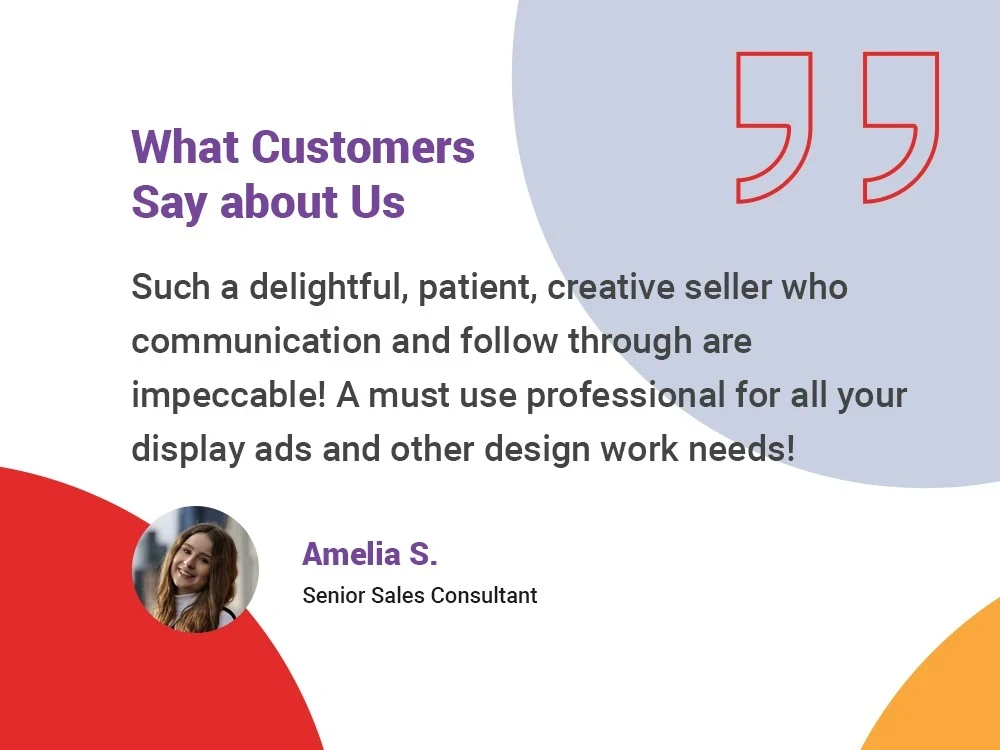 What Customers
Say about Us

Such a delightful, patient, creative seller who communication and follow through are impeccable! A must use professional for all your display ads and other design work needs!

Amelia S.
Senior Sales Consultant